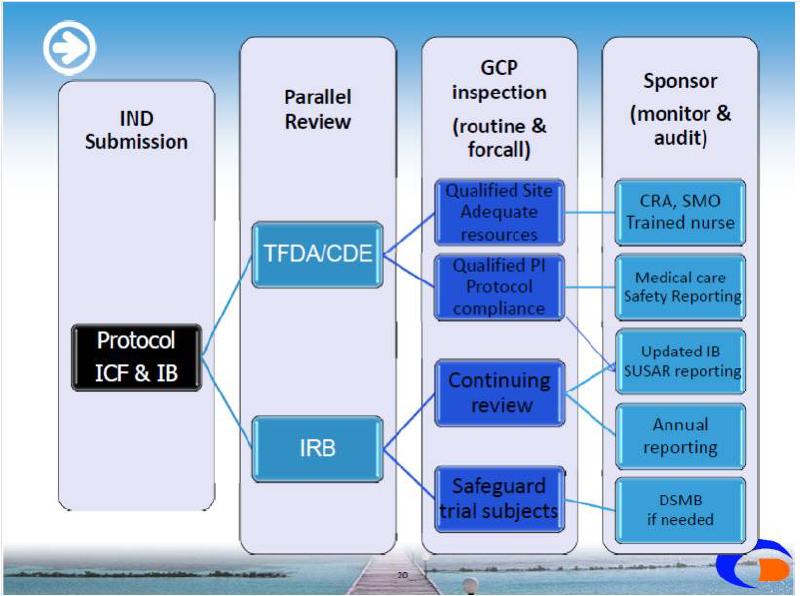 IND Submission

Protocol ICF & IB

Parallel Review

TFDA/CDE

IRB

GCP inspection (routine & forcall)

Qualified Site Adequate resources

Qualified PI Protocol compliance

Continuing review

Safeguard trial subjects

Sponsor (monitor & audit)

CRA, SMO Trained nurse

Medical care Safety Reporting

Updated IB SUSAR reporting

Annual reporting

DSMB if needed

20